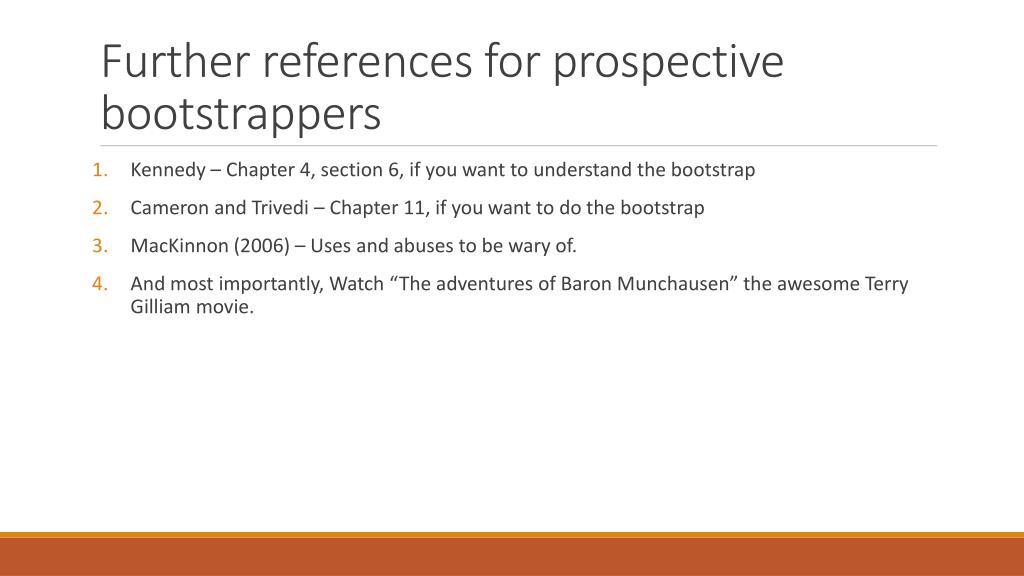 Further references for prospective bootstrappers

1. Kennedy – Chapter 4, section 6, if you want to understand the bootstrap
2. Cameron and Trivedi – Chapter 11, if you want to do the bootstrap
3. MacKinnon (2006) – Uses and abuses to be wary of.
4. And most importantly, Watch “The adventures of Baron Munchausen” the awesome Terry Gilliam movie.